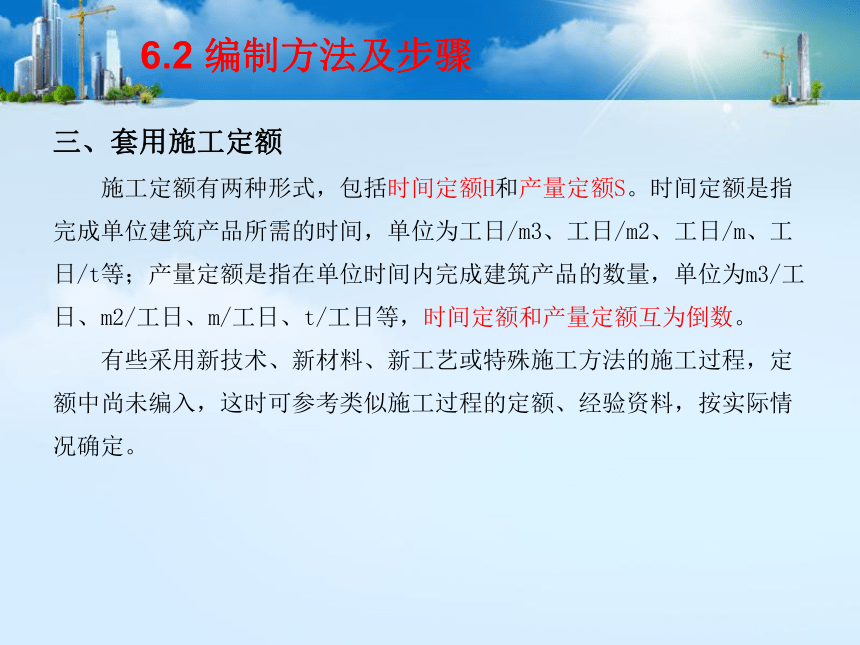 6.2 编制方法及步骤

三、套用施工定额

施工定额有两种形式，包括时间定额H和产量定额S。时间定额是指完成单位建筑产品所需的时间，单位为工日/m3、工日/m2、工日/m、工日/t等；产量定额是指在单位时间内完成建筑产品的数量，单位为m3/工日、m2/工日、m/工日、t/工日等，时间定额和产量定额互为倒数。

有些采用新技术、新材料、新工艺或特殊施工方法的施工过程，定额中尚未编入，这时可参考类似施工过程的定额、经验资料，按实际情况确定。